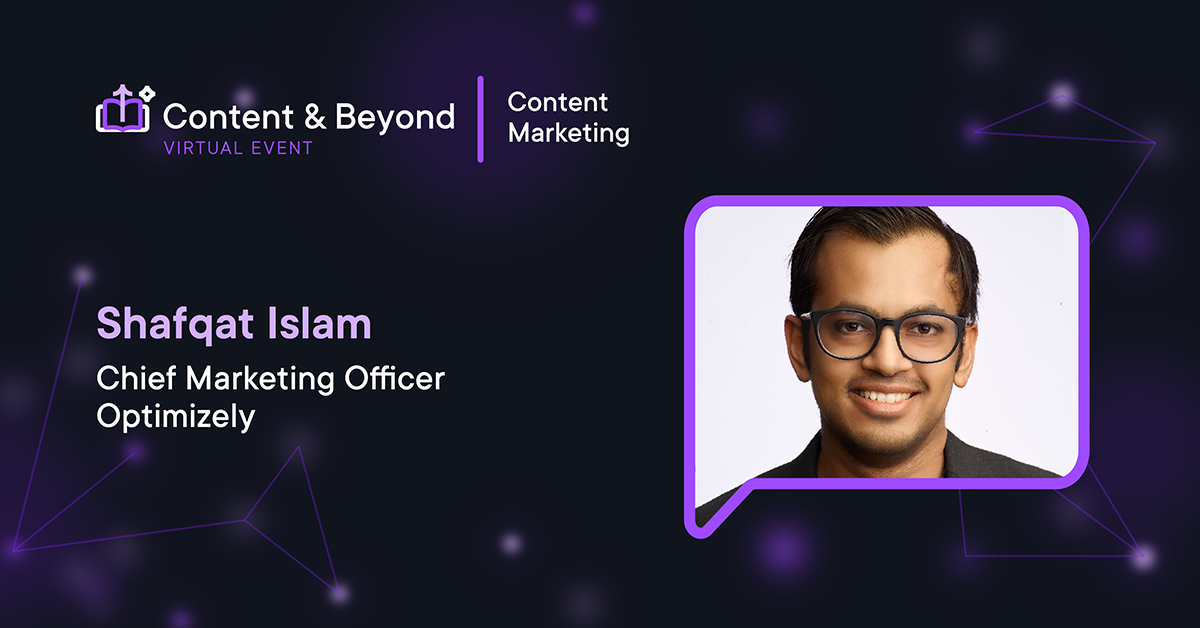 Content & Beyond
VIRTUAL EVENT

Content Marketing

Shafqat Islam

Chief Marketing Officer
Optimizely